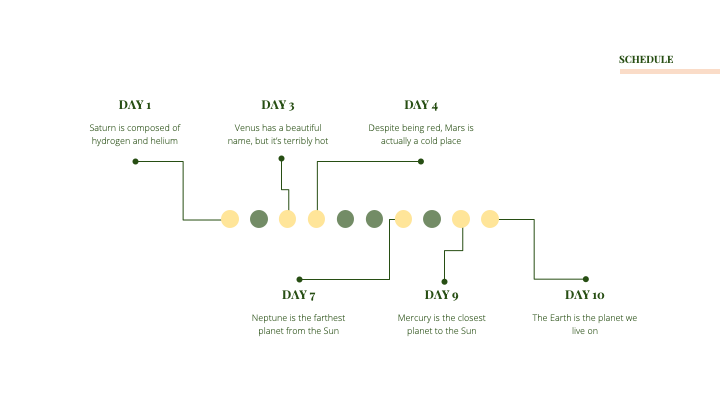 SCHEDULE

DAY 1

Saturn is composed of hydrogen and helium

DAY 3

Venus has a beautiful name, but it's terribly hot

DAY 4

Despite being red, Mars is actually a cold place

DAY 7

Neptune is the farthest planet from the Sun

DAY 9

Mercury is the closest planet to the Sun

DAY 10

The Earth is the planet we live on